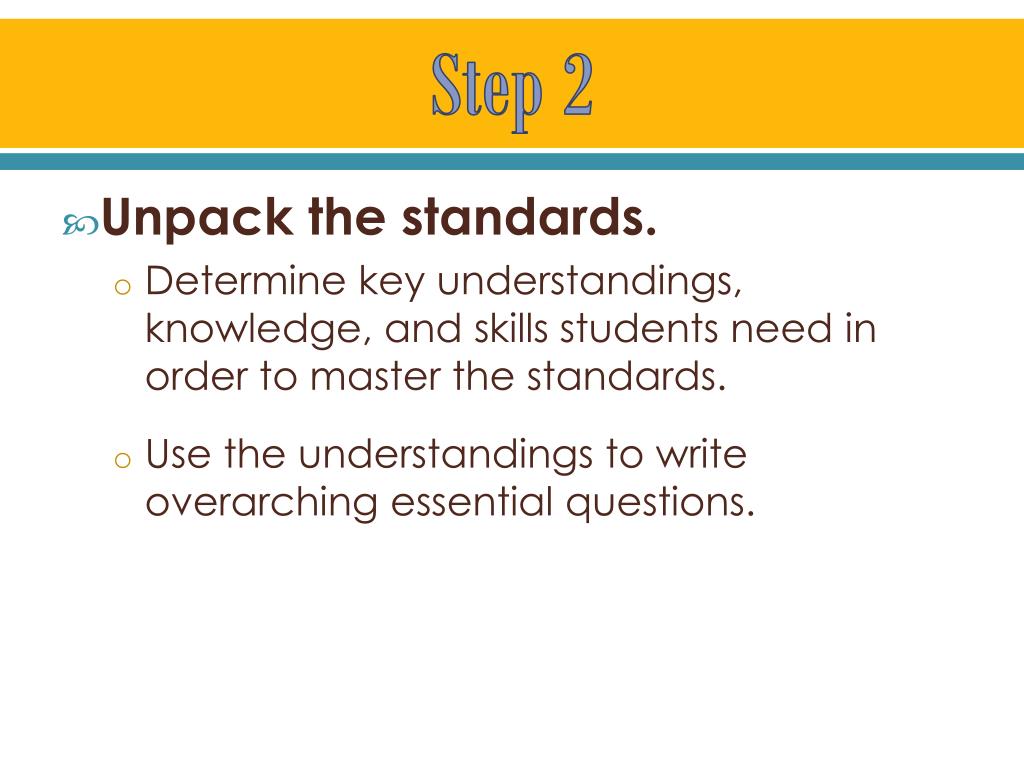 Step 2

Unpack the standards.

o Determine key understandings, knowledge, and skills students need in order to master the standards.

o Use the understandings to write overarching essential questions.